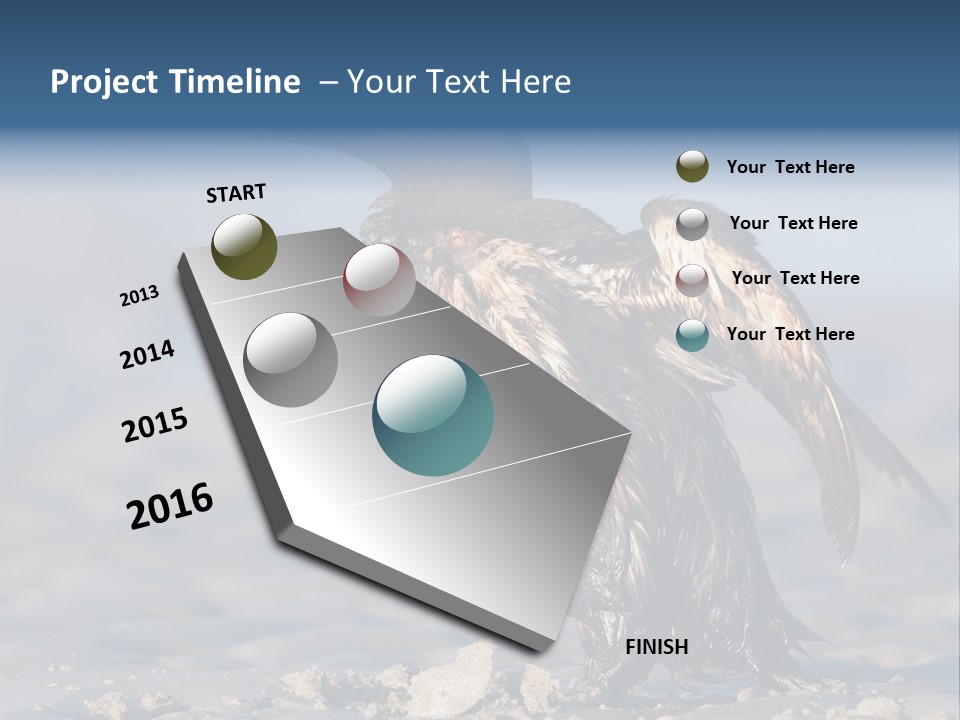 Project Timeline – Your Text Here

START

2013

2014

2015

2016

FINISH

Your Text Here

Your Text Here

Your Text Here

Your Text Here